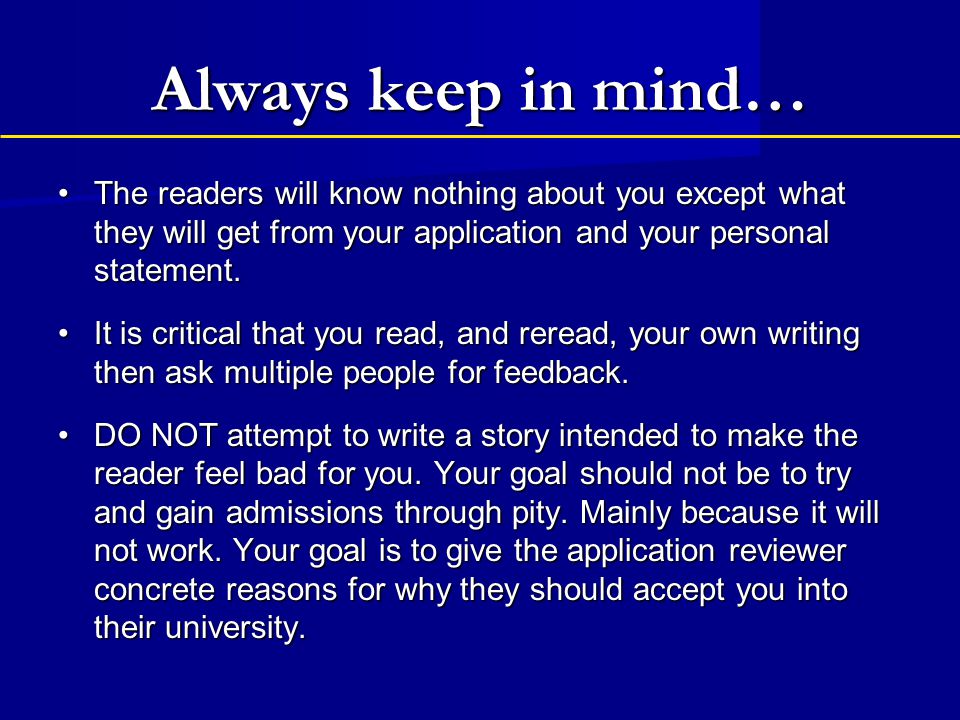 Always keep in mind…

• The readers will know nothing about you except what they will get from your application and your personal statement.

• It is critical that you read, and reread, your own writing then ask multiple people for feedback.

• DO NOT attempt to write a story intended to make the reader feel bad for you. Your goal should not be to try and gain admissions through pity. Mainly because it will not work. Your goal is to give the application reviewer concrete reasons for why they should accept you into their university.